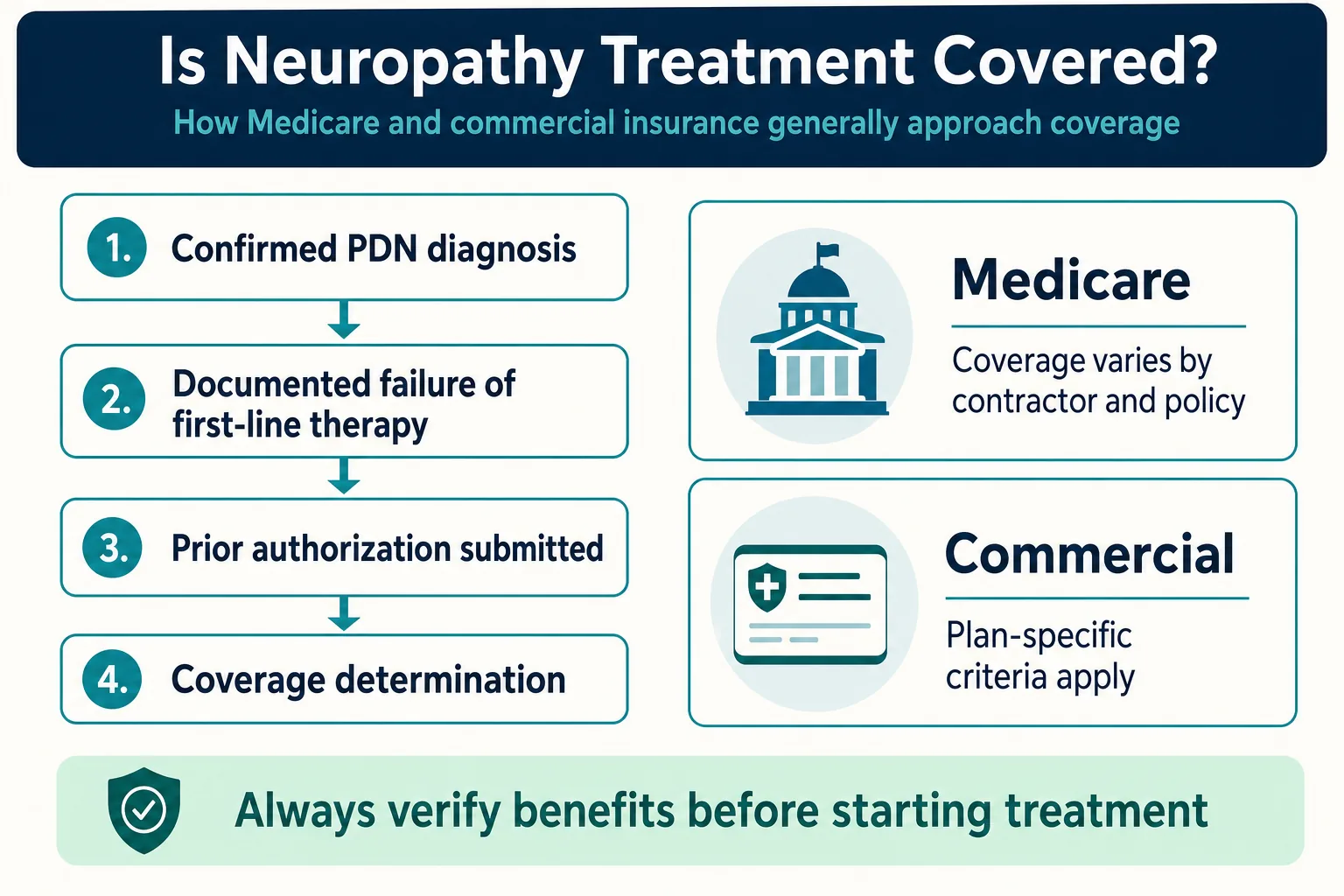 Is Neuropathy Treatment Covered?

How Medicare and commercial insurance generally approach coverage

1. Confirmed PDN diagnosis

2. Documented failure of first-line therapy

3. Prior authorization submitted

4. Coverage determination

Medicare

Coverage varies by contractor and policy

Commercial

Plan-specific criteria apply

Always verify benefits before starting treatment